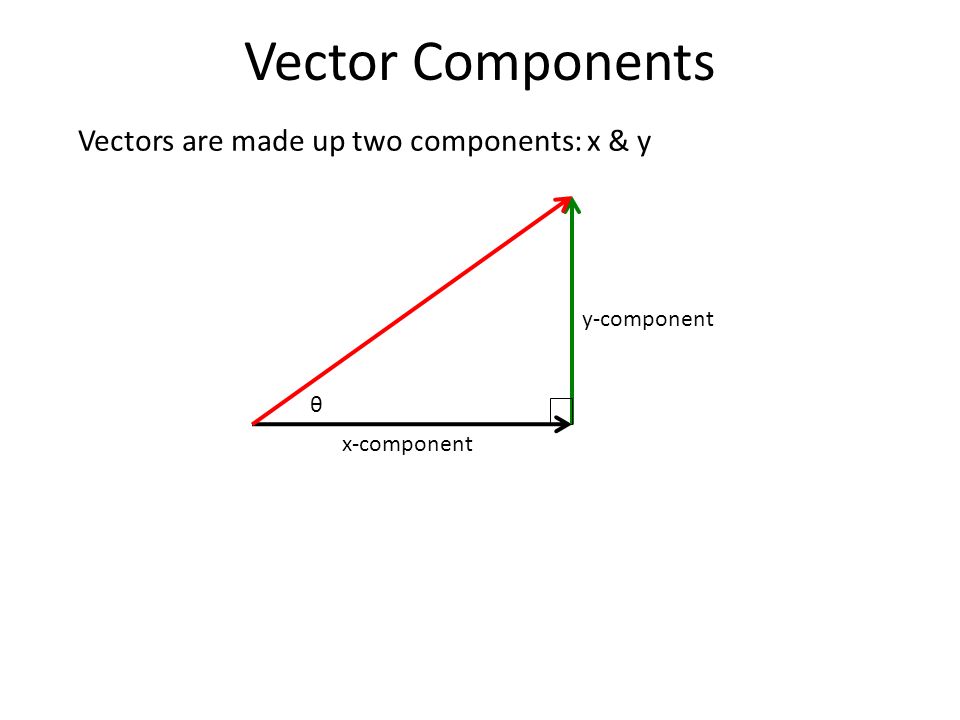 Vector Components

Vectors are made up two components: x & y

y-component

θ

x-component